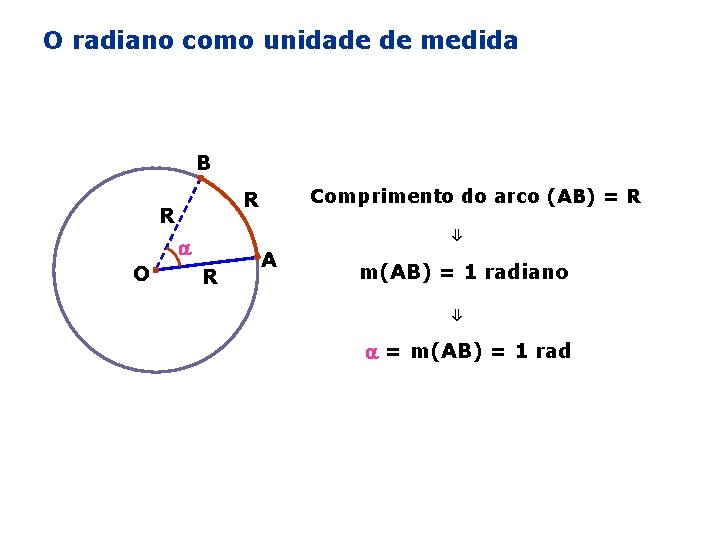 O radiano como unidade de medida

B
R
R
$\alpha$
O
R
A

Comprimento do arco (AB) = R

$\Downarrow$

m(AB) = 1 radiano

$\Downarrow$

$\alpha$ = m(AB) = 1 rad